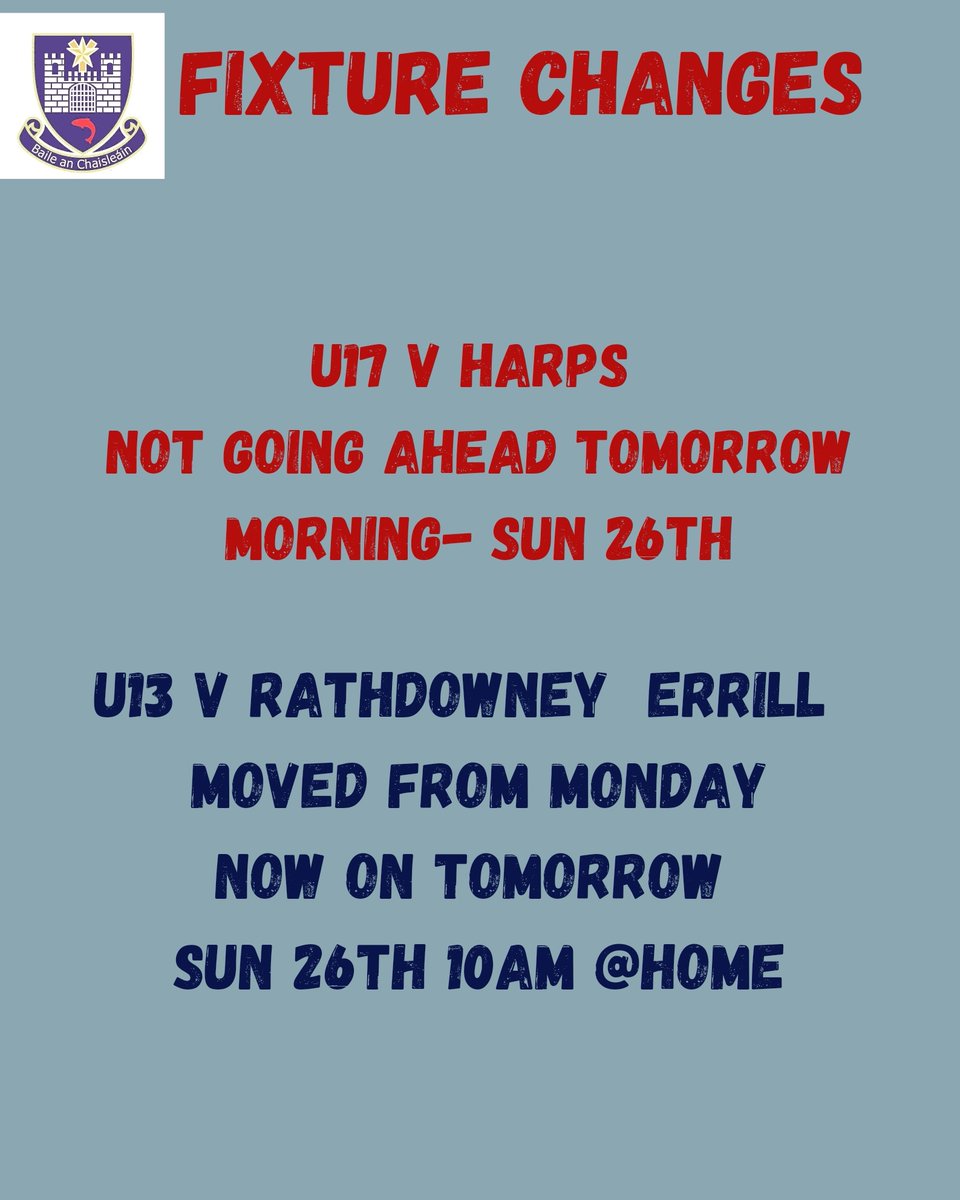 Baile an Chaisleáin

FIXTURE CHANGES

U17 V HARPS
NOT GOING AHEAD TOMORROW
MORNING- SUN 26TH

U13 V RATHDOWNEY ERRILL
MOVED FROM MONDAY
NOW ON TOMORROW
SUN 26TH 10AM @HOME